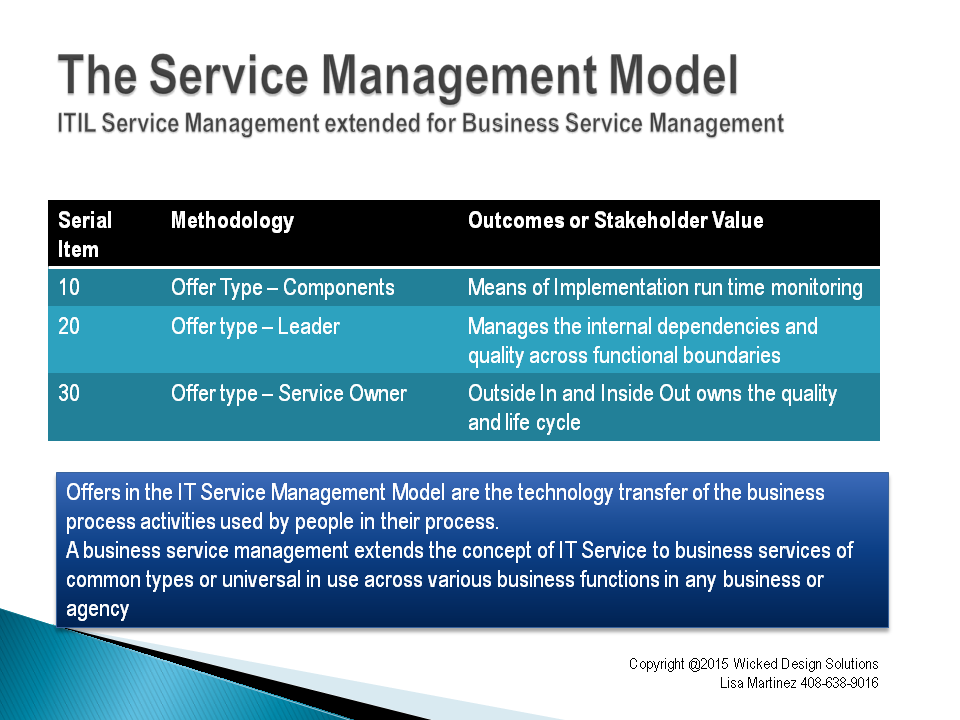 The Service Management Model
ITIL Service Management extended for Business Service Management

| Serial Item | Methodology | Outcomes or Stakeholder Value |
|---|---|---|
| 10 | Offer Type – Components | Means of Implementation run time monitoring |
| 20 | Offer type – Leader | Manages the internal dependencies and quality across functional boundaries |
| 30 | Offer type – Service Owner | Outside In and Inside Out owns the quality and life cycle |

Offers in the IT Service Management Model are the technology transfer of the business process activities used by people in their process.
A business service management extends the concept of IT Service to business services of common types or universal in use across various business functions in any business or agency

Copyright @2015 Wicked Design Solutions
Lisa Martinez 408-638-9016